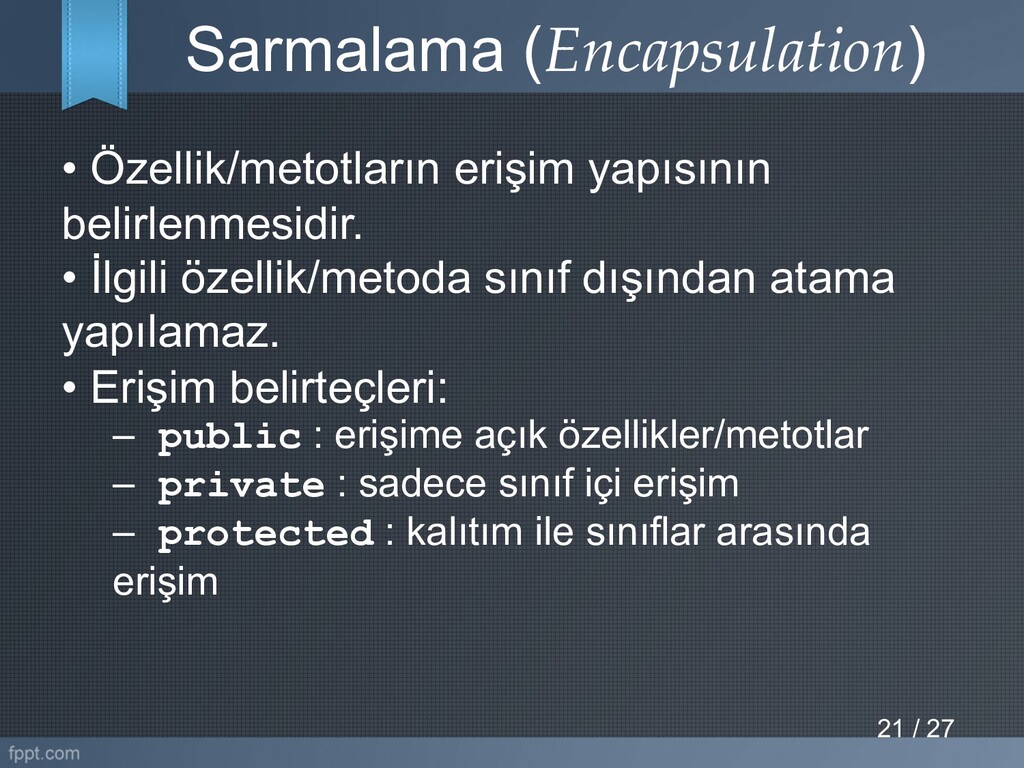 Sarmalama (Encapsulation)

• Özellik/metotların erişim yapısının belirlenmesidir.
• İlgili özellik/metoda sınıf dışından atama yapılamaz.
• Erişim belirteçleri:
– public : erişime açık özellikler/metotlar
– private : sadece sınıf içi erişim
– protected : kalıtım ile sınıflar arasında erişim

21 / 27

fppt.com